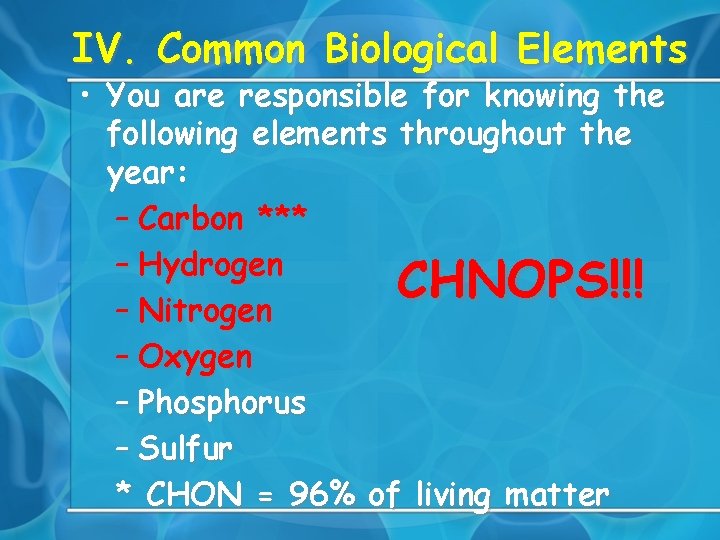 IV. Common Biological Elements

• You are responsible for knowing the following elements throughout the year:
– Carbon ***
– Hydrogen
– Nitrogen
– Oxygen
– Phosphorus
– Sulfur
* CHON = 96% of living matter

CHNOPS!!!